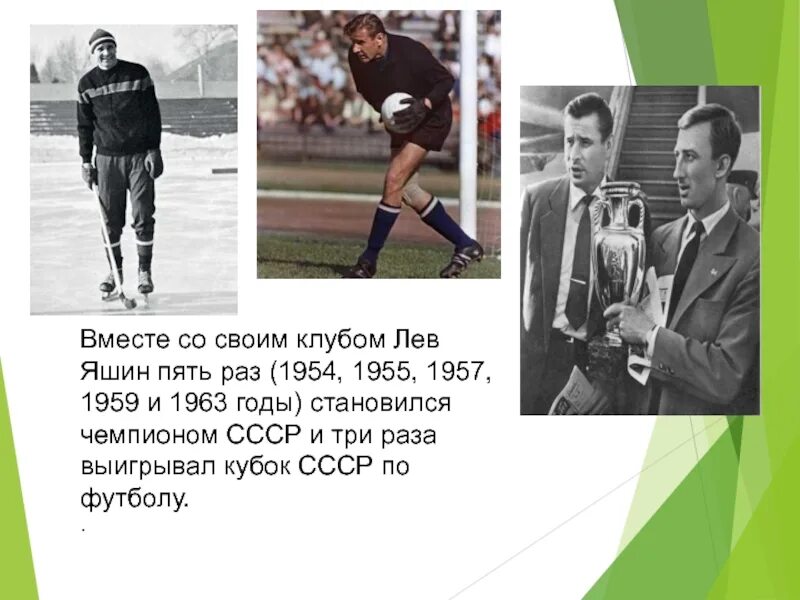 Вместе со своим клубом Лев Яшин пять раз (1954, 1955, 1957, 1959 и 1963 годы) становился чемпионом СССР и три раза выигрывал кубок СССР по футболу.

.